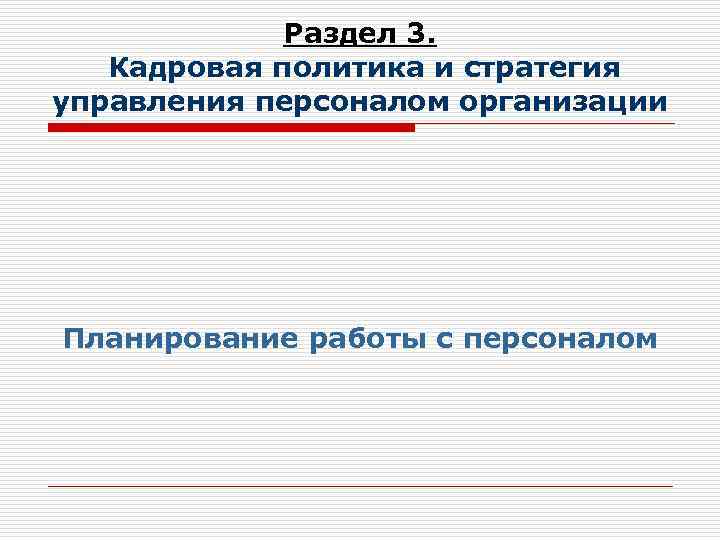 Раздел 3.
Кадровая политика и стратегия управления персоналом организации

Планирование работы с персоналом